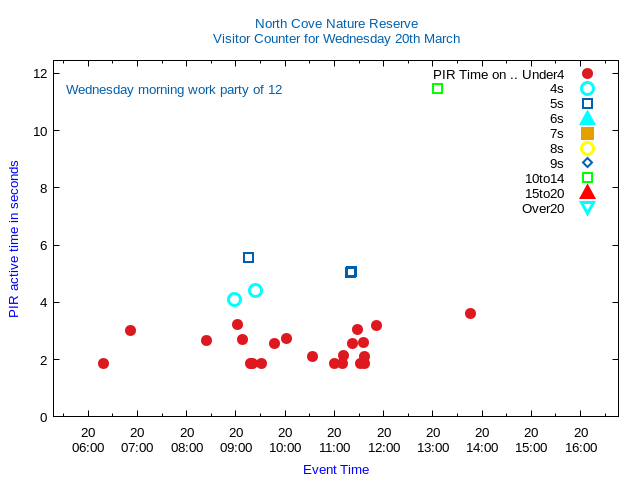 North Cove Nature Reserve
Visitor Counter for Wednesday 20th March

Wednesday morning work party of 12

PIR Time on .. Under4
4s
5s
6s
7s
8s
9s
10to14
15to20
Over20

PIR active time in seconds

12
10
8
6
4
2
0

20 06:00
20 07:00
20 08:00
20 09:00
20 10:00
20 11:00
20 12:00
20 13:00
20 14:00
20 15:00
20 16:00

Event Time